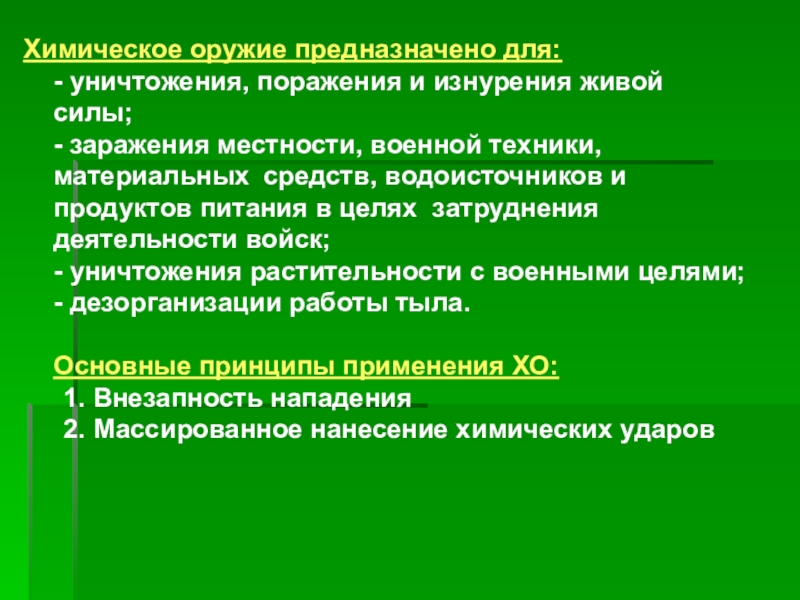 Химическое оружие предназначено для:
- уничтожения, поражения и изнурения живой силы;
- заражения местности, военной техники, материальных средств, водоисточников и продуктов питания в целях затруднения деятельности войск;
- уничтожения растительности с военными целями;
- дезорганизации работы тыла.

Основные принципы применения ХО:
1. Внезапность нападения
2. Массированное нанесение химических ударов